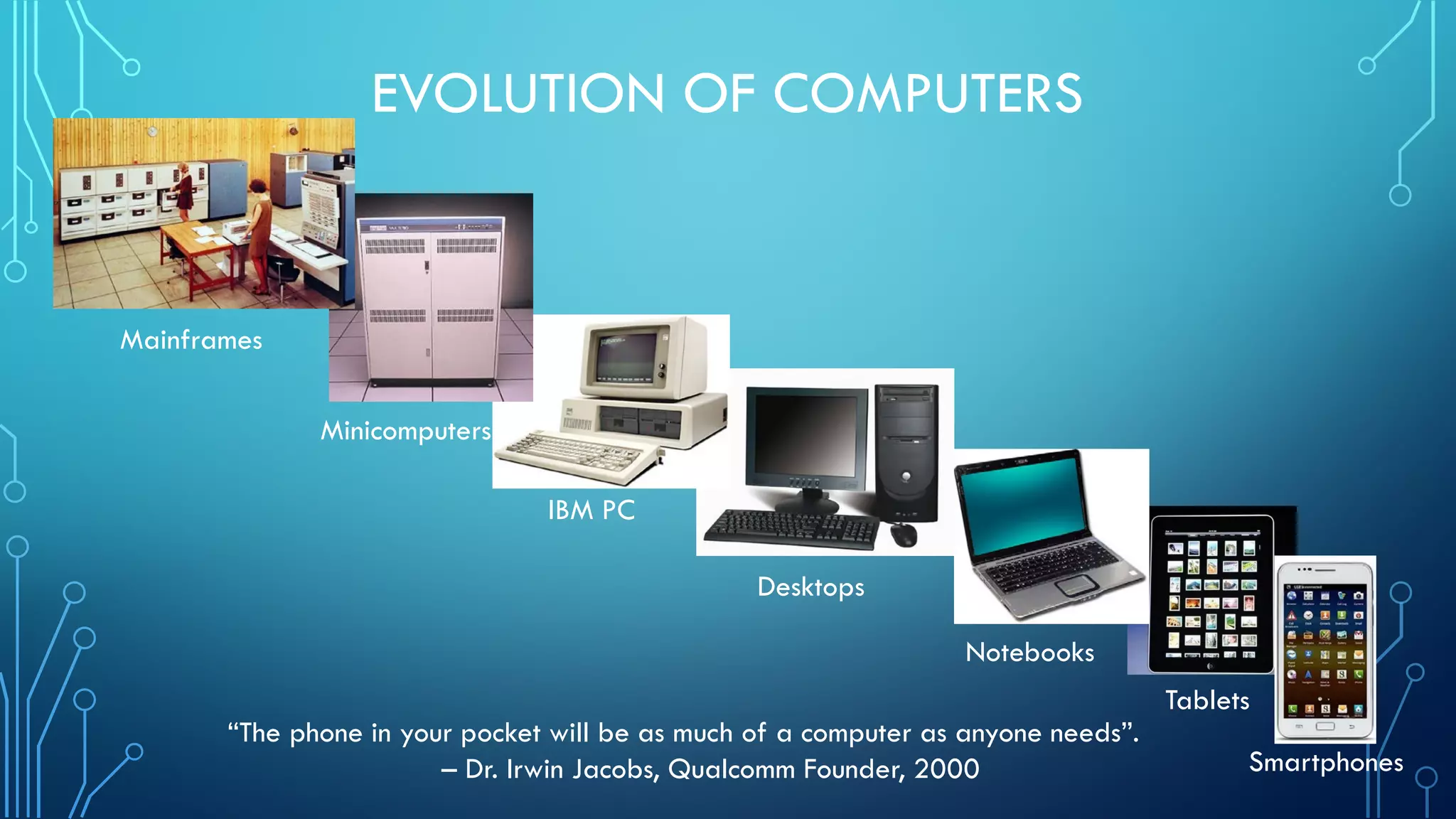 EVOLUTION OF COMPUTERS

Mainframes

Minicomputers

IBM PC

Desktops

Notebooks

Tablets

Smartphones

“The phone in your pocket will be as much of a computer as anyone needs”.
– Dr. Irwin Jacobs, Qualcomm Founder, 2000